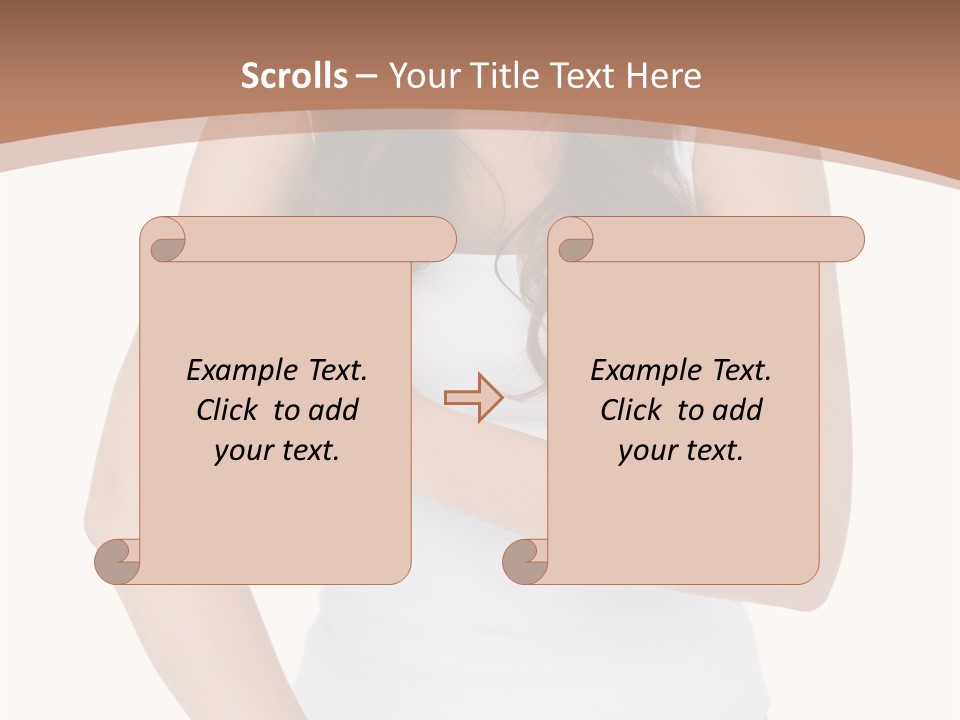 Scrolls – Your Title Text Here

Example Text. Click to add your text.

Example Text. Click to add your text.